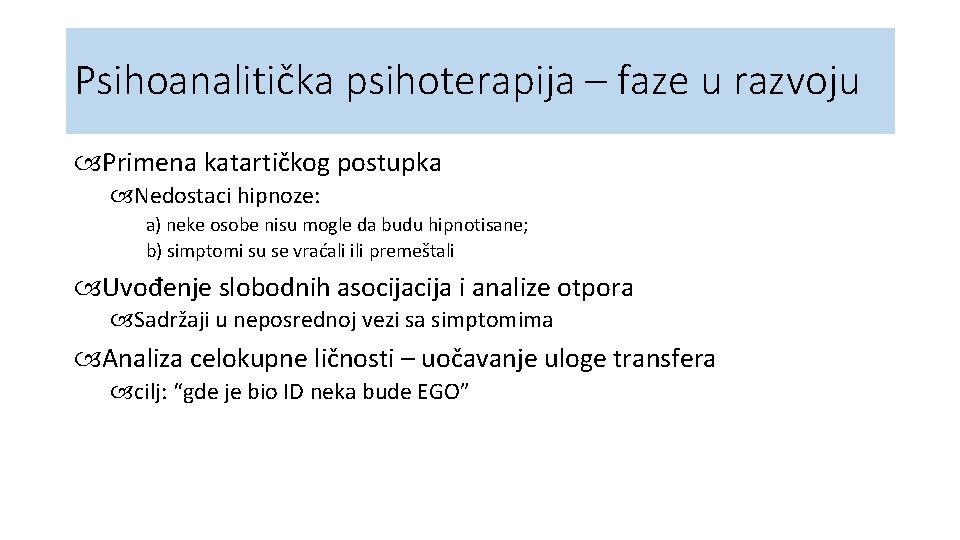 Psihoanalitička psihoterapija – faze u razvoju

Primena katartičkog postupka

Nedostaci hipnoze:

a) neke osobe nisu mogle da budu hipnotisane;
b) simptomi su se vraćali ili premeštali

Uvođenje slobodnih asocijacija i analize otpora

Sadržaji u neposrednoj vezi sa simptomima

Analiza celokupne ličnosti – uočavanje uloge transfera

cilj: “gde je bio ID neka bude EGO”